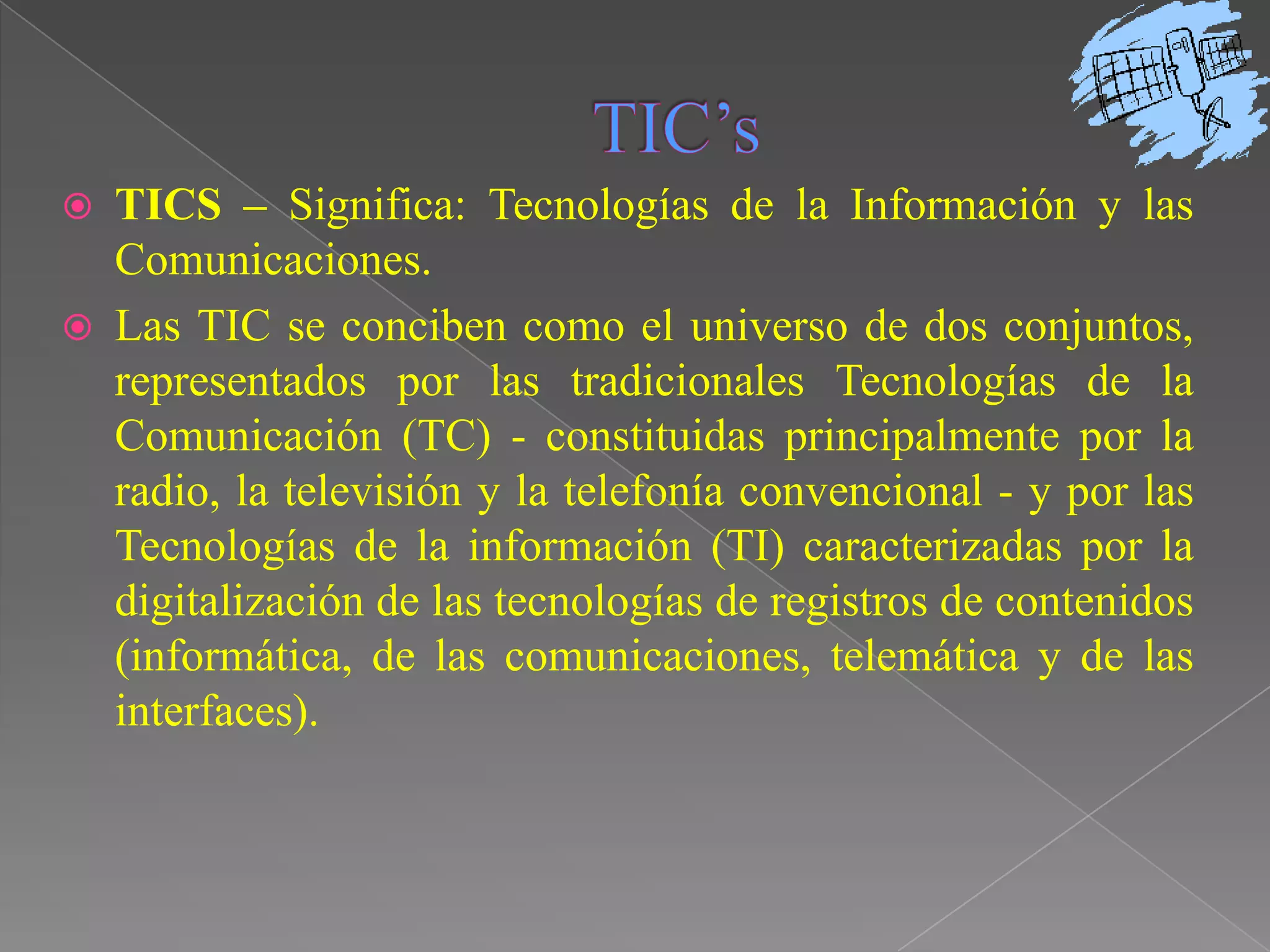 TIC’s

TICS – Significa: Tecnologías de la Información y las Comunicaciones.

Las TIC se conciben como el universo de dos conjuntos, representados por las tradicionales Tecnologías de la Comunicación (TC) - constituidas principalmente por la radio, la televisión y la telefonía convencional - y por las Tecnologías de la información (TI) caracterizadas por la digitalización de las tecnologías de registros de contenidos (informática, de las comunicaciones, telemática y de las interfaces).